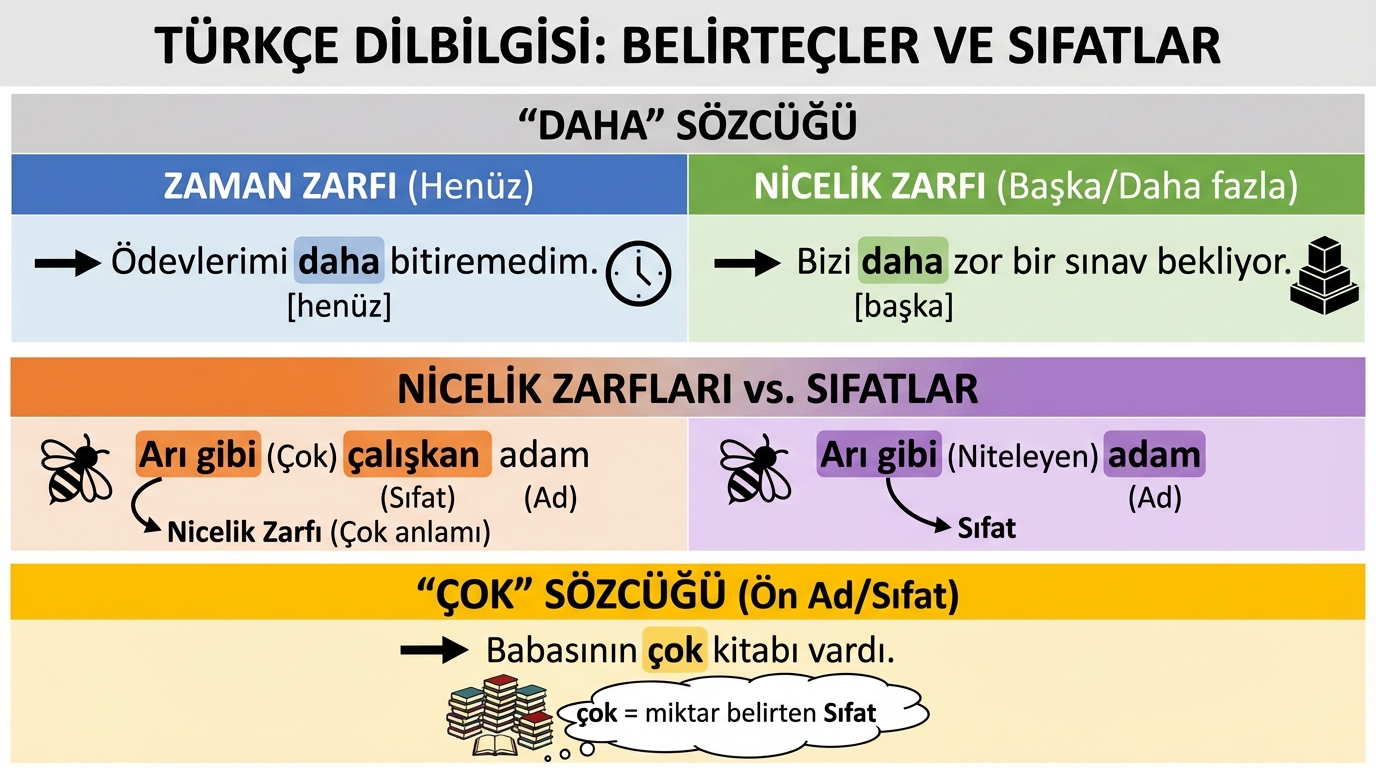 TÜRKÇE DİLBİLGİSİ: BELİRTEÇLER VE SIFATLAR

"DAHA" SÖZCÜĞÜ

ZAMAN ZARFI (Henüz)

Ödevlerimi daha bitiremedim.
[henüz]

NİCELİK ZARFI (Başka/Daha fazla)

Bizi daha zor bir sınav bekliyor.
[başka]

NİCELİK ZARFLARI vs. SIFATLAR

Arı gibi (Çok) çalışkan adam
(Sıfat) (Ad)
Nicelik Zarfı (Çok anlamı)

Arı gibi (Niteleyen) adam
(Ad)
Sıfat

"ÇOK" SÖZCÜĞÜ (Ön Ad/Sıfat)

Babasının çok kitabı vardı.

çok = miktar belirten Sıfat